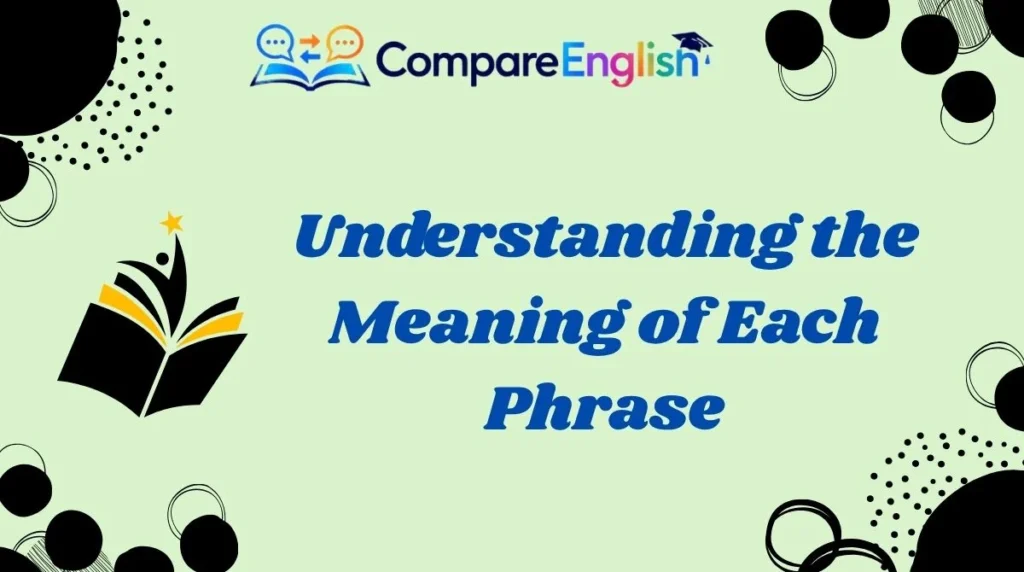 CompareEnglish

Understanding the Meaning of Each Phrase